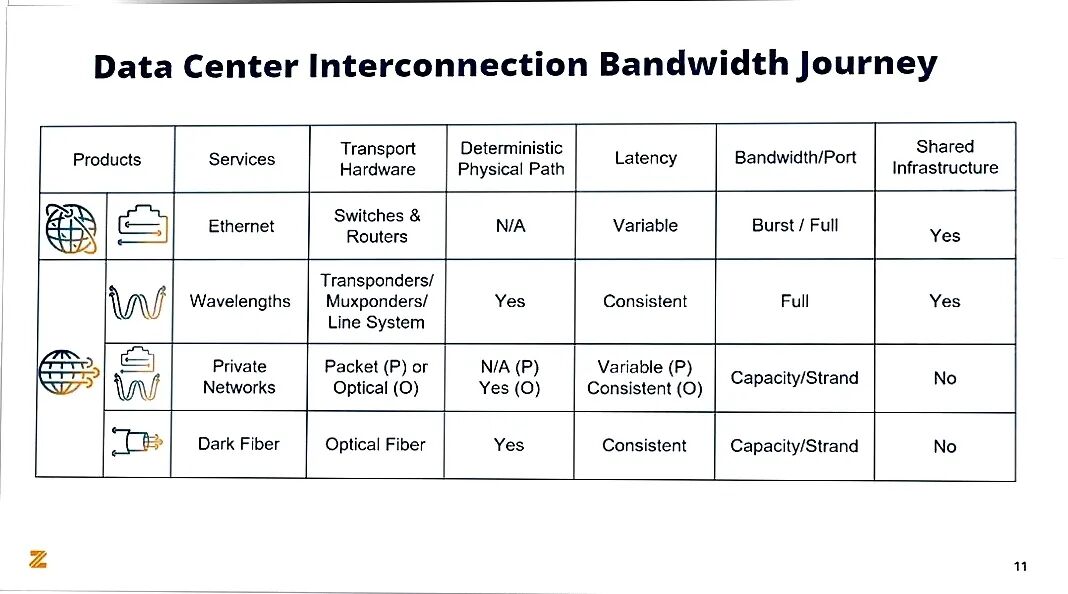 Data Center Interconnection Bandwidth Journey

| Products | Services | Transport Hardware | Deterministic Physical Path | Latency | Bandwidth/Port | Shared Infrastructure |
|---|---|---|---|---|---|---|
| | Ethernet | Switches & Routers | N/A | Variable | Burst / Full | Yes |
| | Wavelengths | Transponders/ Muxponders/ Line System | Yes | Consistent | Full | Yes |
| | Private Networks | Packet (P) or Optical (O) | N/A (P) Yes (O) | Variable (P) Consistent (O) | Capacity/Strand | No |
| | Dark Fiber | Optical Fiber | Yes | Consistent | Capacity/Strand | No |

11